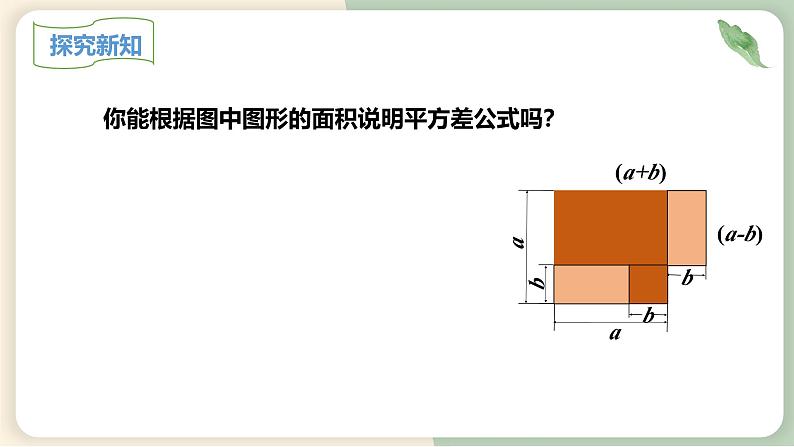 探究新知

你能根据图中图形的面积说明平方差公式吗？

$(a+b)$

$(a-b)$

$a$

$b$

$b$

$b$

$a$